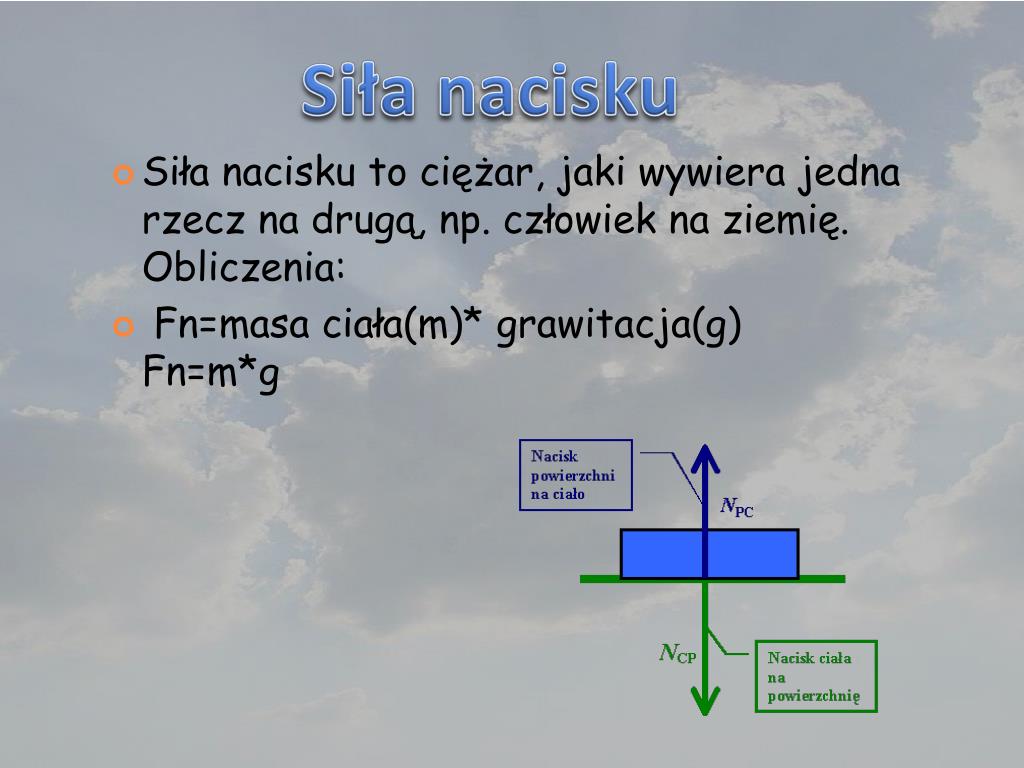 Siła nacisku

Siła nacisku to ciężar, jaki wywiera jedna rzecz na drugą, np. człowiek na ziemię. Obliczenia:

Fn=masa ciała(m)* grawitacja(g) Fn=m*g

Nacisk powierzchni na ciało

$N_{PC}$

$N_{CP}$

Nacisk ciała na powierzchnię